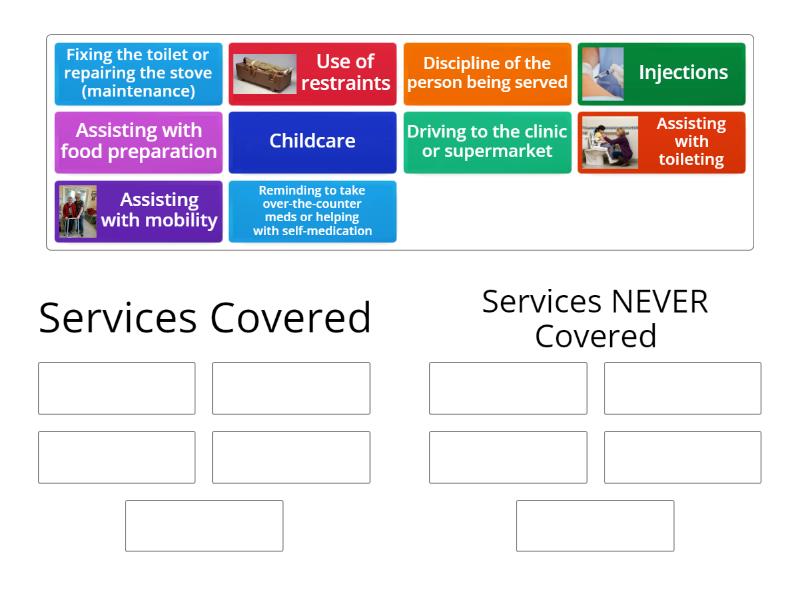 Fixing the toilet or repairing the stove (maintenance)

Use of restraints

Discipline of the person being served

Injections

Assisting with food preparation

Childcare

Driving to the clinic or supermarket

Assisting with toileting

Assisting with mobility

Reminding to take over-the-counter meds or helping with self-medication

Services Covered

Services NEVER Covered